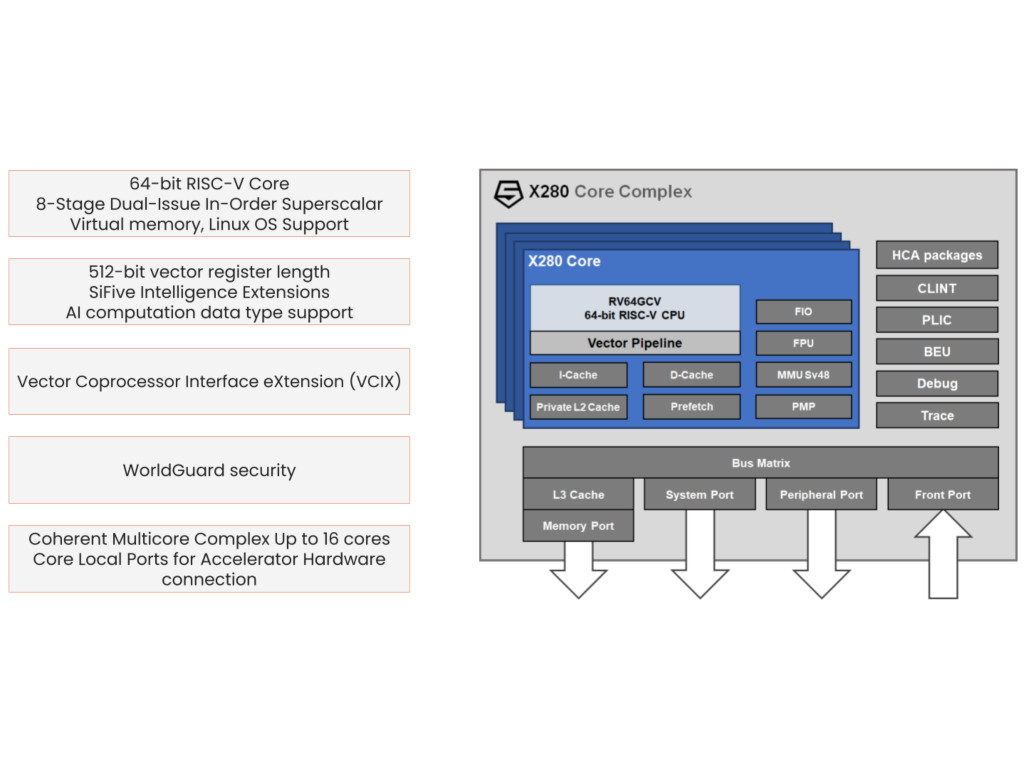 64-bit RISC-V Core
8-Stage Dual-Issue In-Order Superscalar
Virtual memory, Linux OS Support

512-bit vector register length
SiFive Intelligence Extensions
AI computation data type support

Vector Coprocessor Interface eXtension (VCIX)

WorldGuard security

Coherent Multicore Complex Up to 16 cores
Core Local Ports for Accelerator Hardware connection

X280 Core Complex

X280 Core

RV64GCV
64-bit RISC-V CPU

Vector Pipeline

I-Cache

D-Cache

Private L2 Cache

Prefetch

FIO

FPU

MMU Sv48

PMP

HCA packages

CLINT

PLIC

BEU

Debug

Trace

Bus Matrix

L3 Cache

Memory Port

System Port

Peripheral Port

Front Port